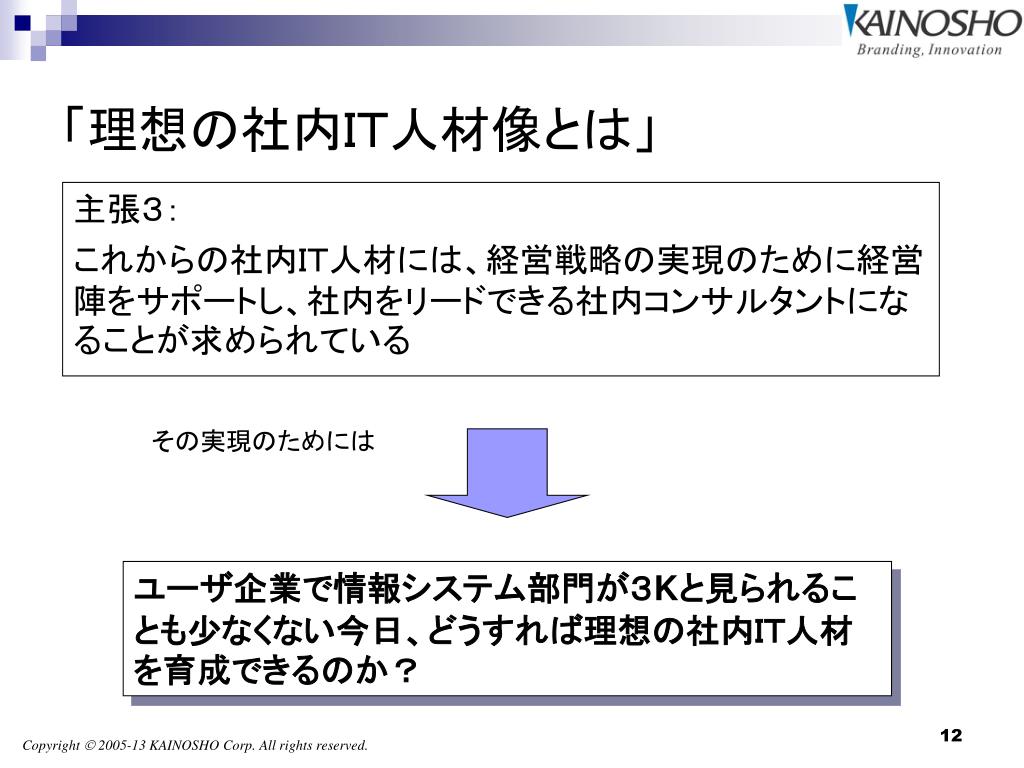 KAINOSHO
Branding, Innovation

「理想の社内IT人材像とは」

主張3：
これからの社内IT人材には、経営戦略の実現のために経営陣をサポートし、社内をリードできる社内コンサルタントになることが求められている

その実現のためには

ユーザ企業で情報システム部門が3Kと見られることも少なくない今日、どうすれば理想の社内IT人材を育成できるのか？

Copyright © 2005-13 KAINOSHO Corp. All rights reserved.

12